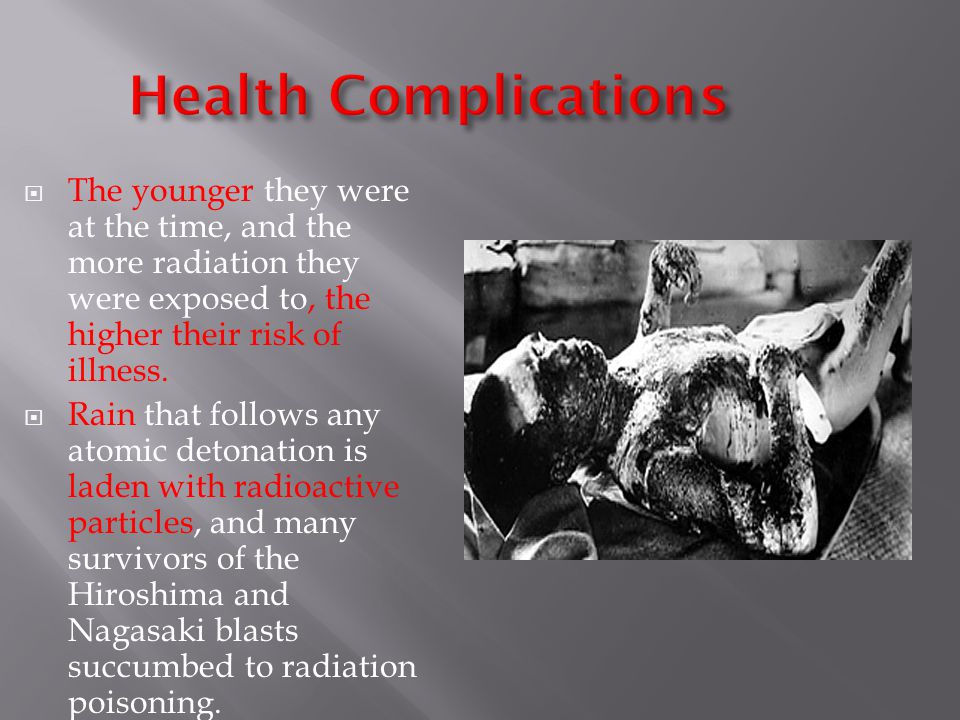 Health Complications

The younger they were at the time, and the more radiation they were exposed to, the higher their risk of illness.

Rain that follows any atomic detonation is laden with radioactive particles, and many survivors of the Hiroshima and Nagasaki blasts succumbed to radiation poisoning.